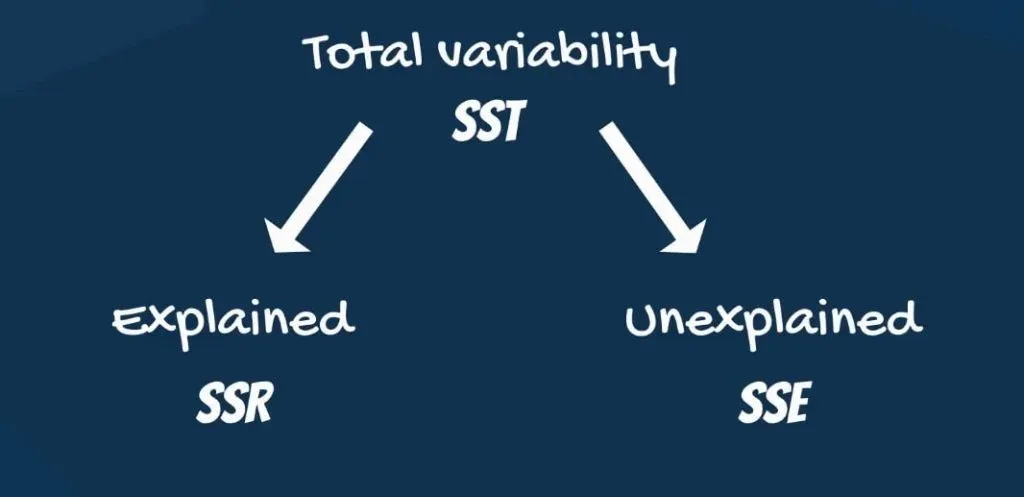 Total variability

SST

Explained

SSR

Unexplained

SSE